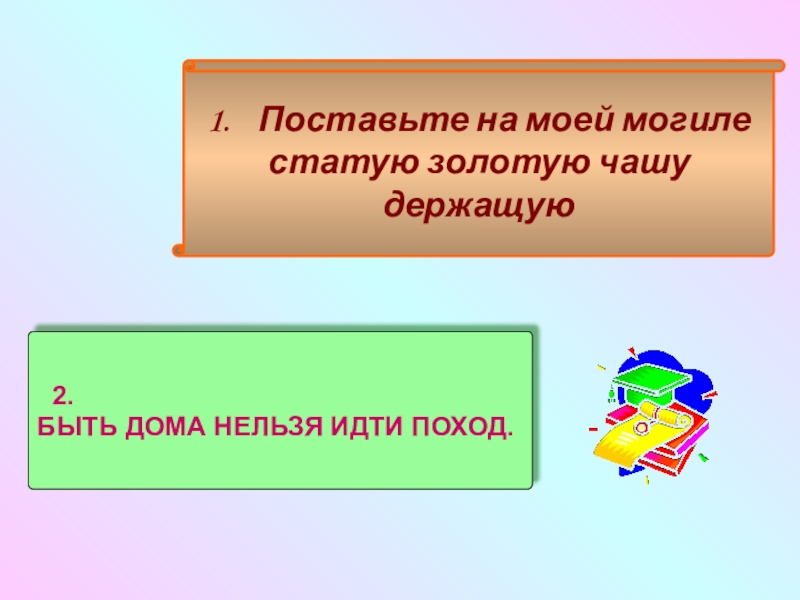 1. Поставьте на моей могиле статую золотую чашу держащую

2.
БЫТЬ ДОМА НЕЛЬЗЯ ИДТИ ПОХОД.